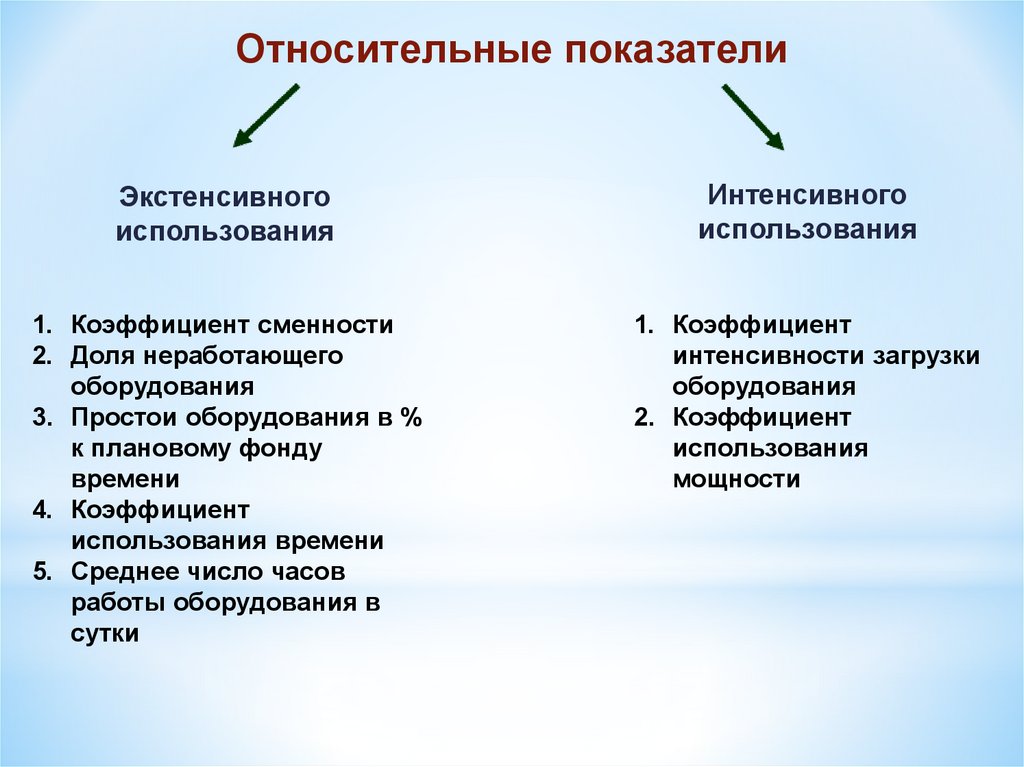 Относительные показатели

Экстенсивного использования

1. Коэффициент сменности
2. Доля неработающего оборудования
3. Простои оборудования в % к плановому фонду времени
4. Коэффициент использования времени
5. Среднее число часов работы оборудования в сутки

Интенсивного использования

1. Коэффициент интенсивности загрузки оборудования
2. Коэффициент использования мощности